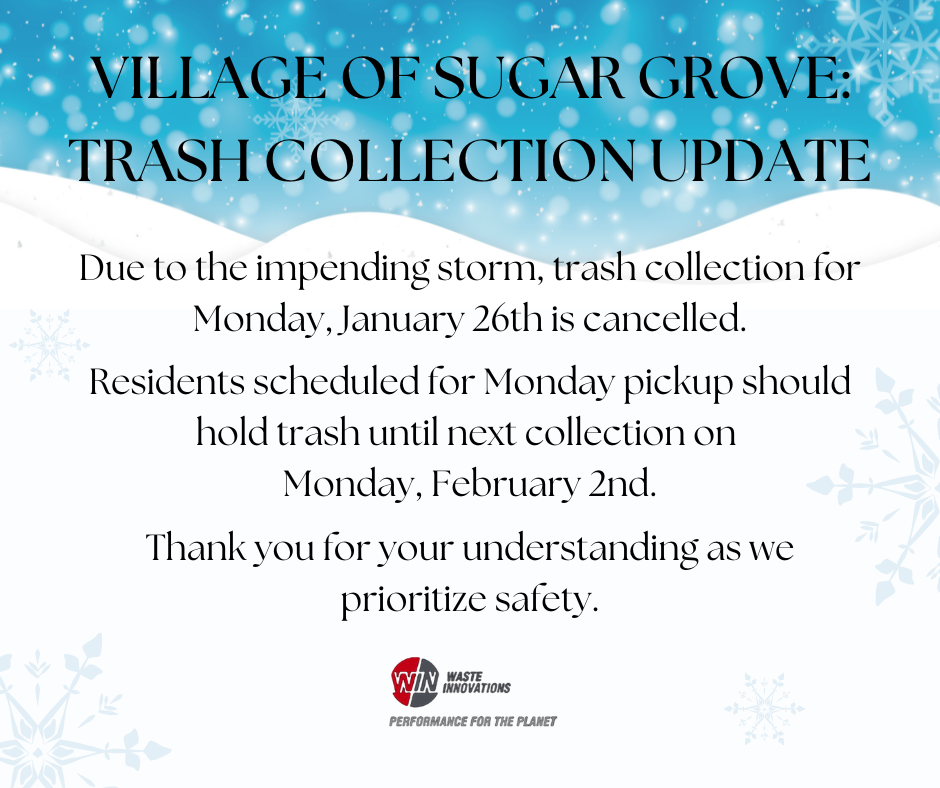 VILLAGE OF SUGAR GROVE: TRASH COLLECTION UPDATE

Due to the impending storm, trash collection for Monday, January 26th is cancelled.

Residents scheduled for Monday pickup should hold trash until next collection on Monday, February 2nd.

Thank you for your understanding as we prioritize safety.

WIN WASTE INNOVATIONS

PERFORMANCE FOR THE PLANET